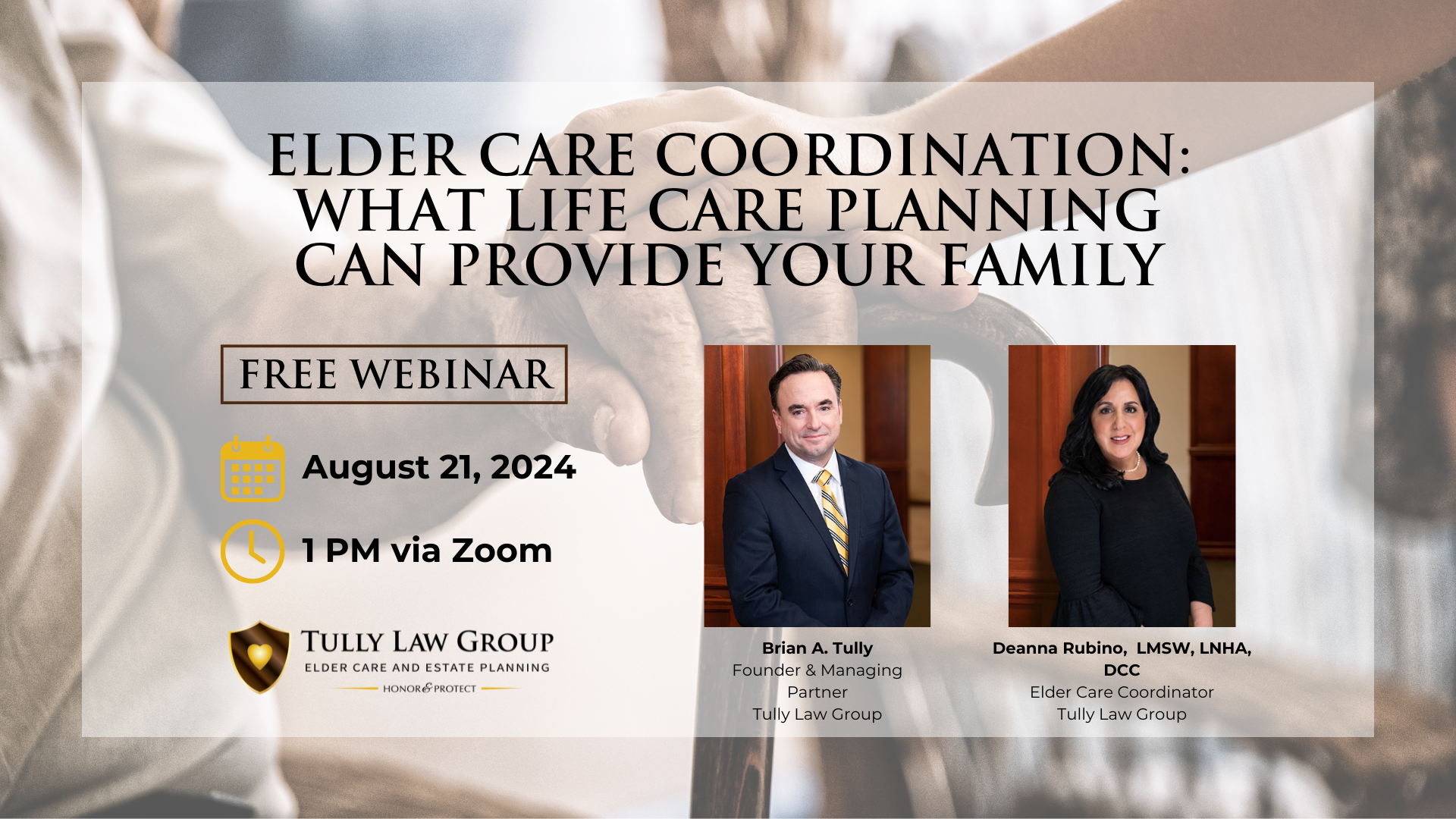 ELDER CARE COORDINATION: WHAT LIFE CARE PLANNING CAN PROVIDE YOUR FAMILY

FREE WEBINAR

August 21, 2024

1 PM via Zoom

TULLY LAW GROUP
ELDER CARE AND ESTATE PLANNING
HONOR & PROTECT

Brian A. Tully
Founder & Managing Partner
Tully Law Group

Deanna Rubino, LMSW, LNHA, DCC
Elder Care Coordinator
Tully Law Group